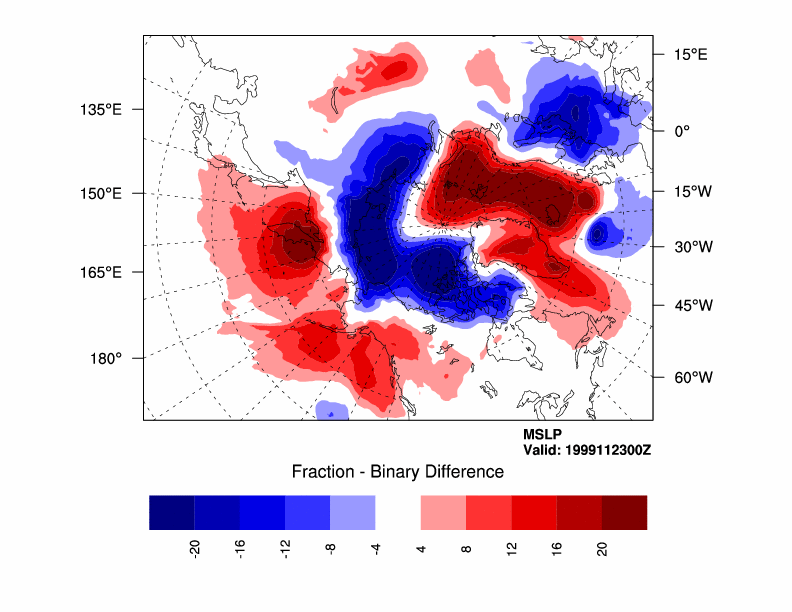 135°E
150°E
165°E
180°
15°E
0°
15°W
30°W
45°W
60°W

MSLP
Valid: 1999112300Z

Fraction - Binary Difference

-20 -16 -12 -8 -4 4 8 12 16 20